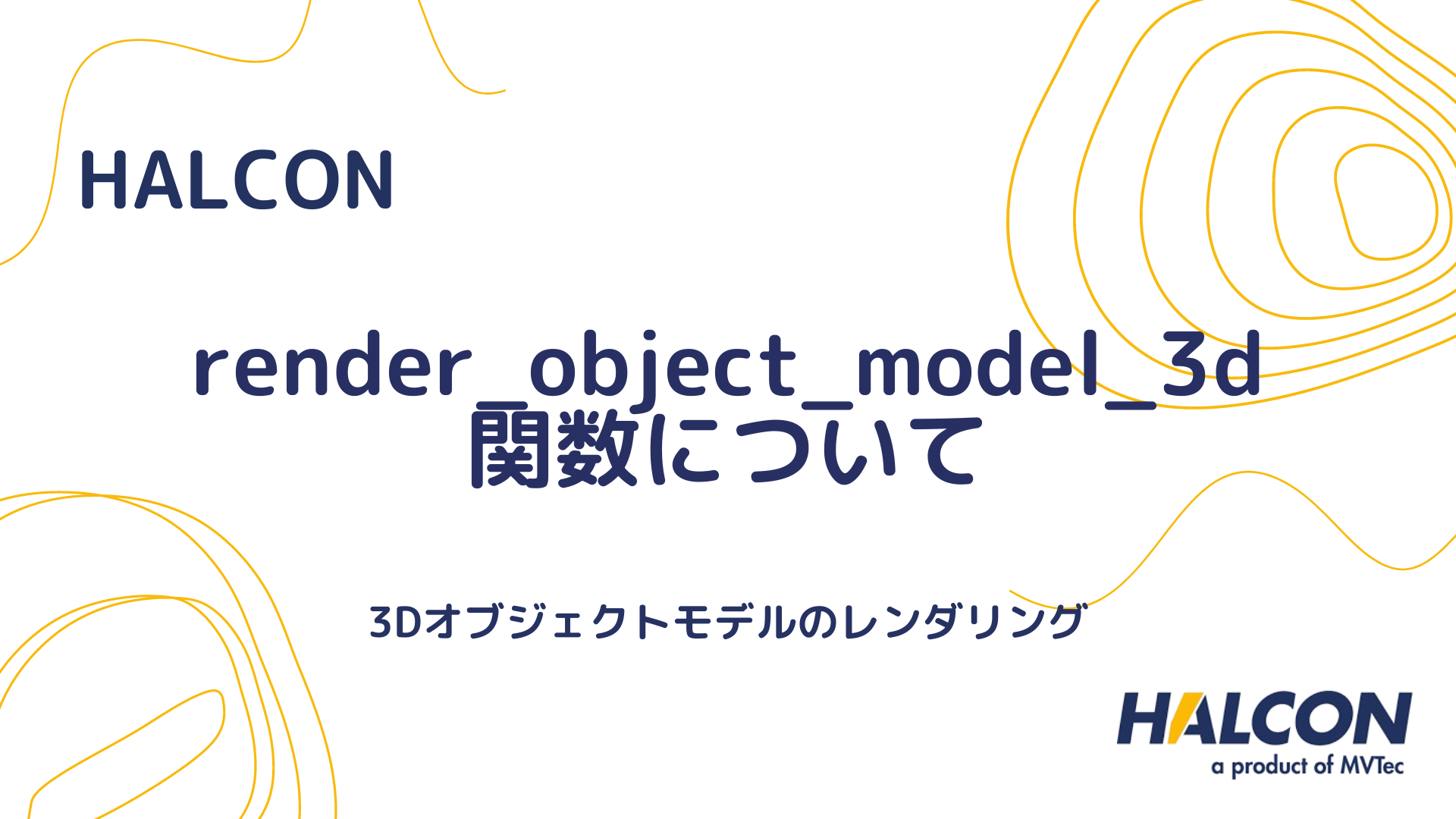 HALCON

render_object_model_3d
関数について

3Dオブジェクトモデルのレンダリング

HALCON
a product of MVTec